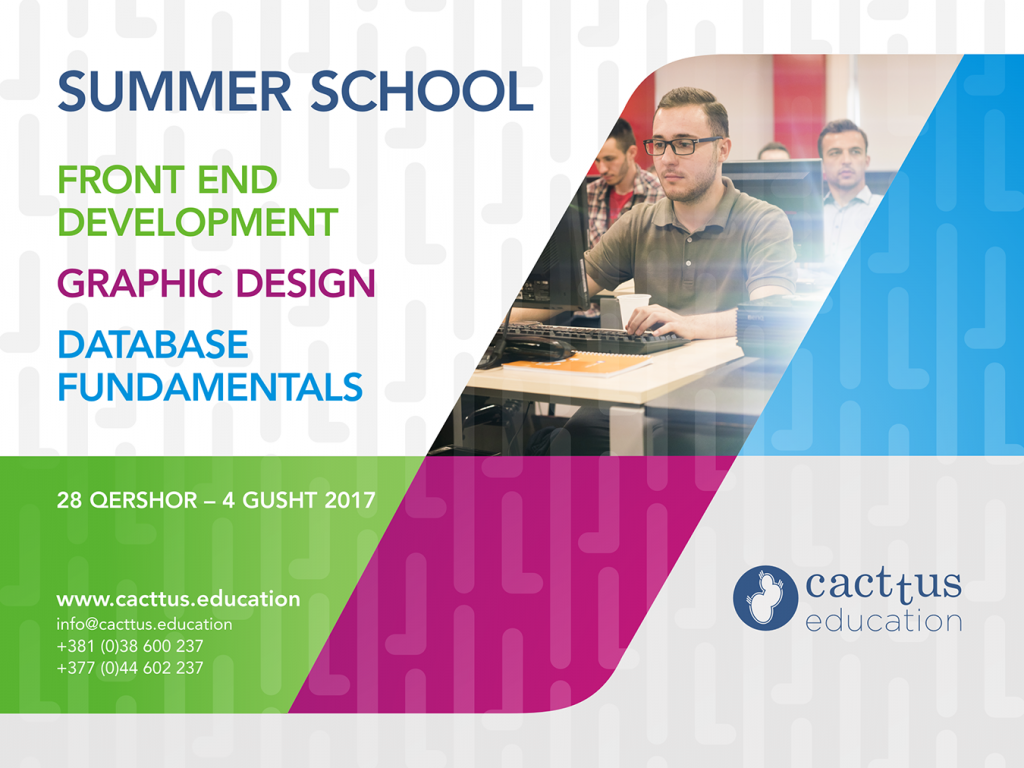 SUMMER SCHOOL

FRONT END DEVELOPMENT

GRAPHIC DESIGN

DATABASE FUNDAMENTALS

28 QERSHOR – 4 GUSHT 2017

www.cacttus.education
info@cacttus.education
+381 (0)38 600 237
+377 (0)44 602 237

cacttus
education